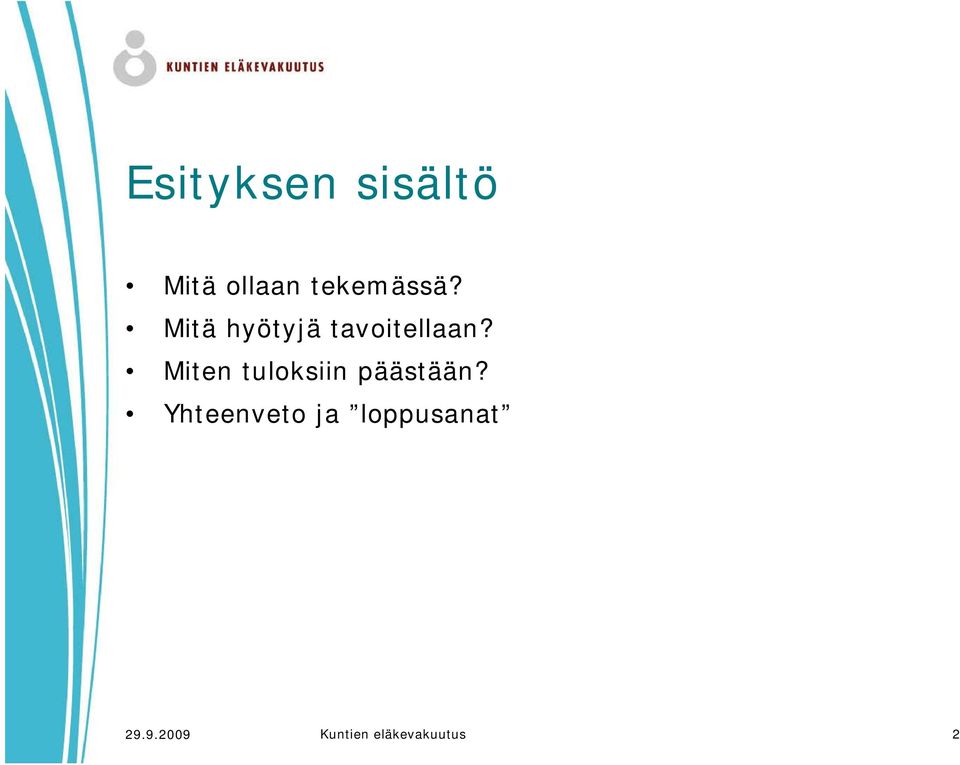 KUNTIEN ELÄKEVAKUUTUS

Esityksen sisältö

• Mitä ollaan tekemässä?
• Mitä hyötyjä tavoitellaan?
• Miten tuloksiin päästään?
• Yhteenveto ja ”loppusanat”

29.9.2009 Kuntien eläkevakuutus 2